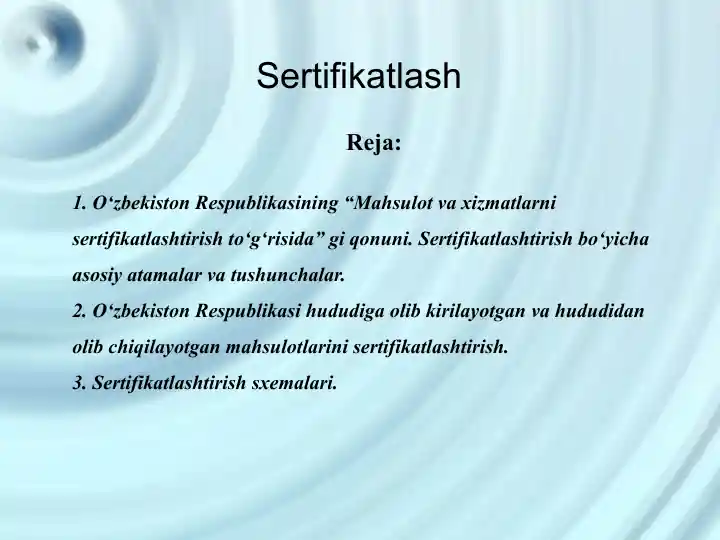 Sertifikatlash

Reja:

1. O‘zbekiston Respublikasining “Mahsulot va xizmatlarni sertifikatlashtirish to‘g‘risida” gi qonuni. Sertifikatlashtirish bo‘yicha asosiy atamalar va tushunchalar.
2. O‘zbekiston Respublikasi hududiga olib kirilayotgan va hududidan olib chiqilayotgan mahsulotlarini sertifikatlashtirish.
3. Sertifikatlashtirish sxemalari.